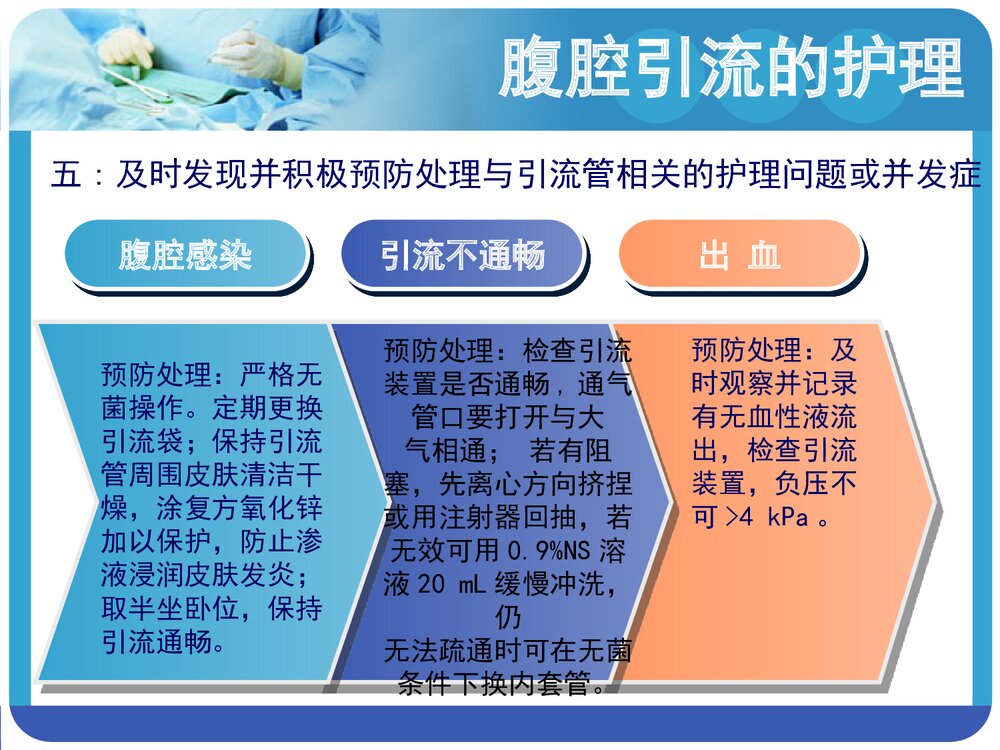 腹腔引流的护理

五：及时发现并积极预防处理与引流管相关的护理问题或并发症

腹腔感染

引流不通畅

出 血

预防处理：严格无菌操作。定期更换引流袋；保持引流管周围皮肤清洁干燥，涂复方氧化锌加以保护，防止渗液浸润皮肤发炎；取半坐卧位，保持引流通畅。

预防处理：检查引流装置是否通畅，通气管口要打开与大气相通； 若有阻塞，先离心方向挤捏或用注射器回抽，若无效可用 0.9%NS 溶液 20 mL 缓慢冲洗，仍无法疏通时可在无菌条件下换内套管。

预防处理：及时观察并记录有无血性液流出，检查引流装置，负压不可 >4 kPa 。